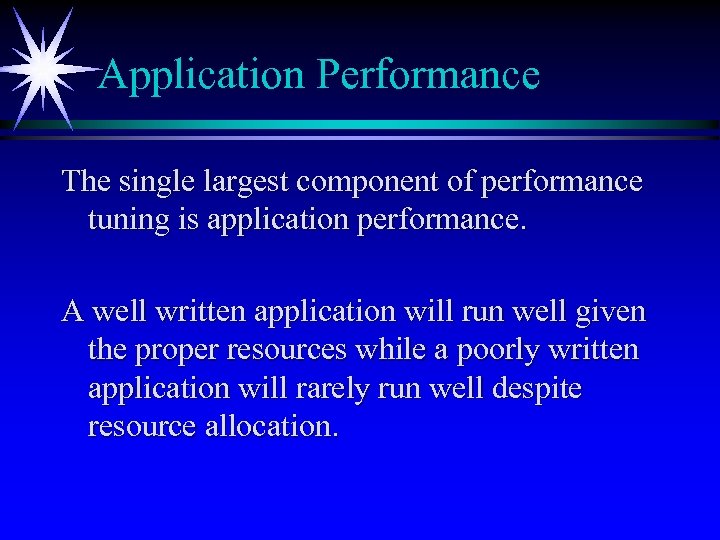 Application Performance

The single largest component of performance tuning is application performance.

A well written application will run well given the proper resources while a poorly written application will rarely run well despite resource allocation.